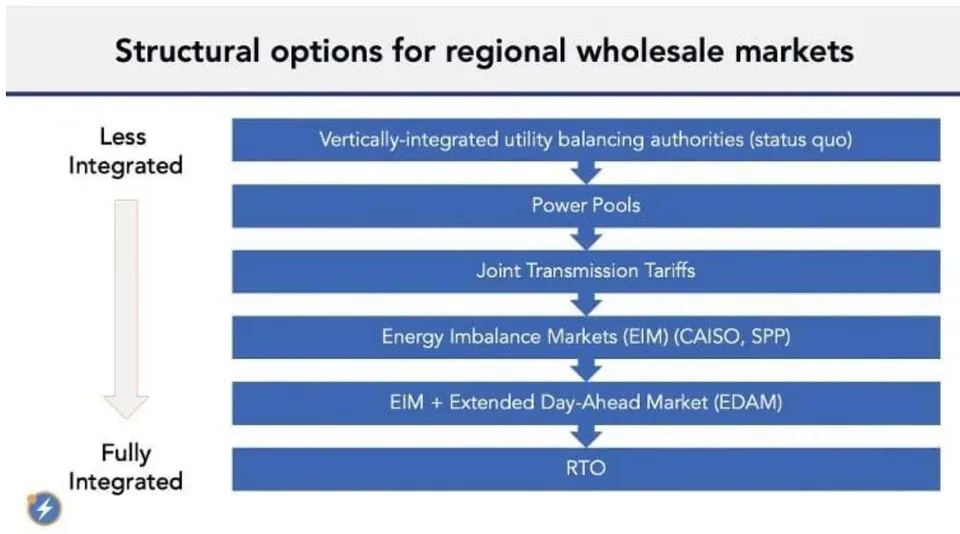 Structural options for regional wholesale markets

Less Integrated

Fully Integrated

Vertically-integrated utility balancing authorities (status quo)

Power Pools

Joint Transmission Tariffs

Energy Imbalance Markets (EIM) (CAISO, SPP)

EIM + Extended Day-Ahead Market (EDAM)

RTO